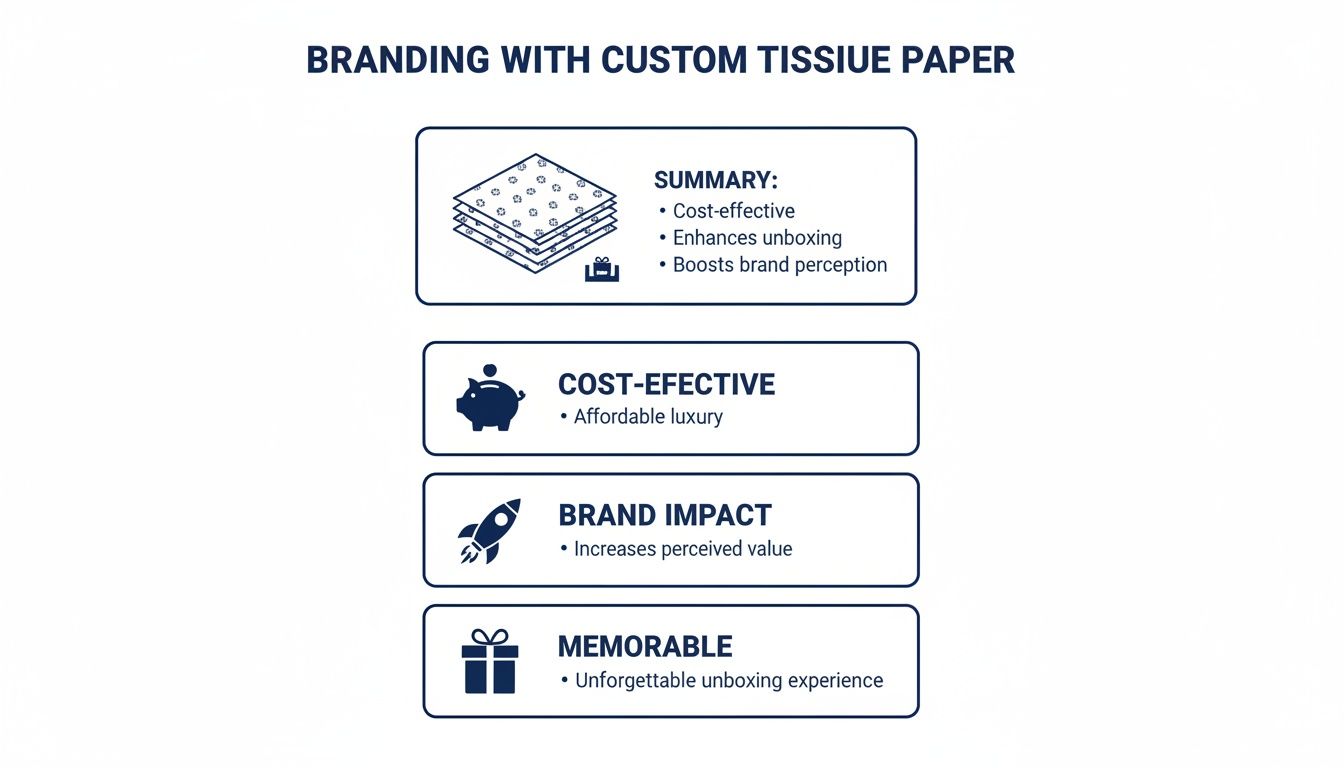 BRANDING WITH CUSTOM TISSIUE PAPER

SUMMARY:
• Cost-effective
• Enhances unboxing
• Boosts brand perception

COST-EFECTIVE
• Affordable luxury

BRAND IMPACT
• Increases perceived value

MEMORABLE
• Unforgettable unboxing experience